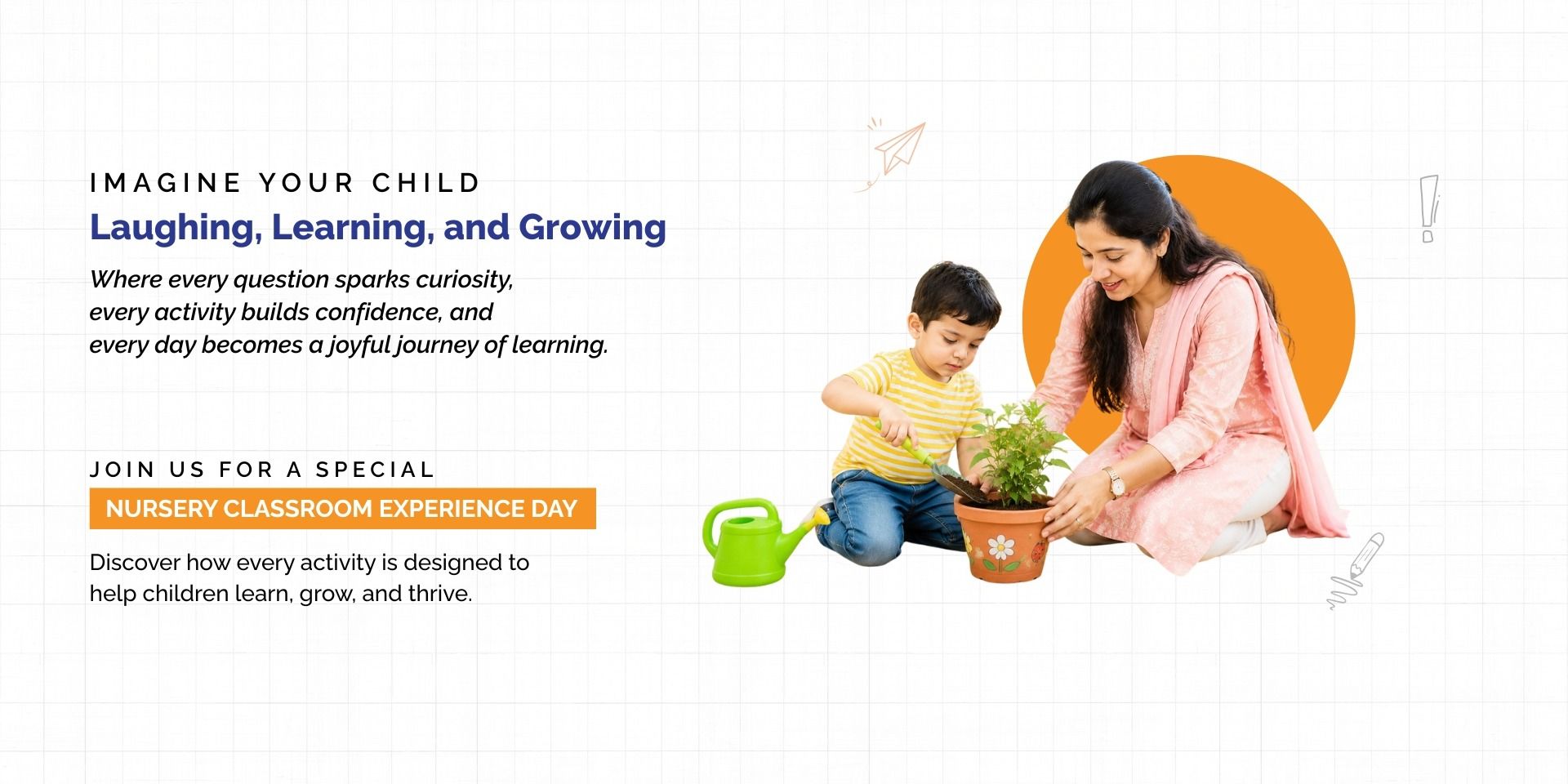 IMAGINE YOUR CHILD

Laughing, Learning, and Growing

Where every question sparks curiosity, every activity builds confidence, and every day becomes a joyful journey of learning.

JOIN US FOR A SPECIAL

NURSERY CLASSROOM EXPERIENCE DAY

Discover how every activity is designed to help children learn, grow, and thrive.